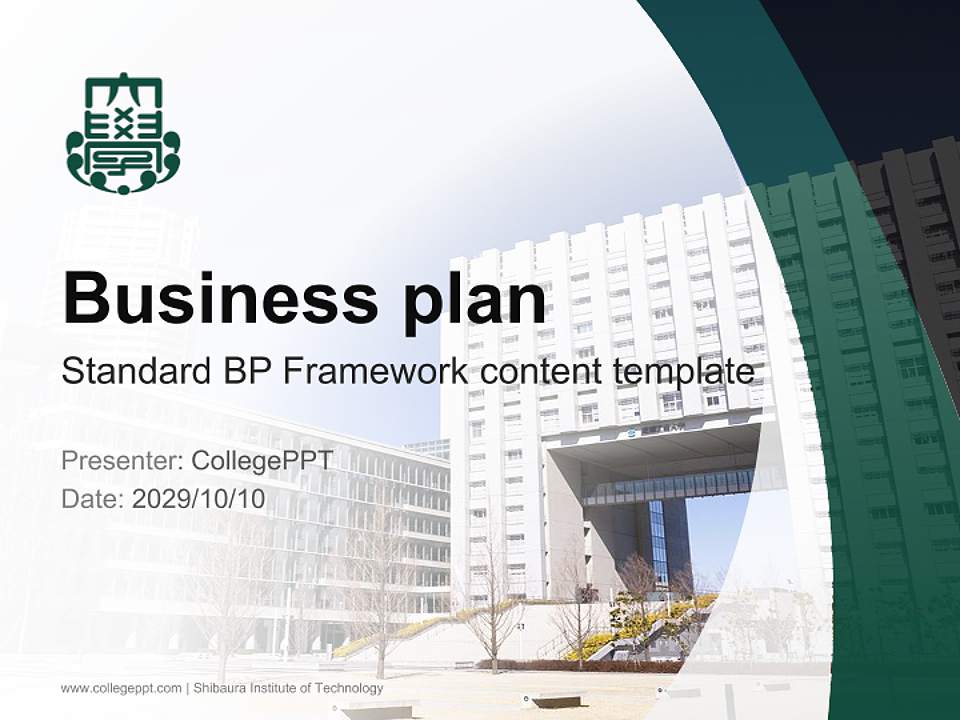 Business plan

Standard BP Framework content template

Presenter: CollegePPT
Date: 2029/10/10

www.collegeppt.com | Shibaura Institute of Technology